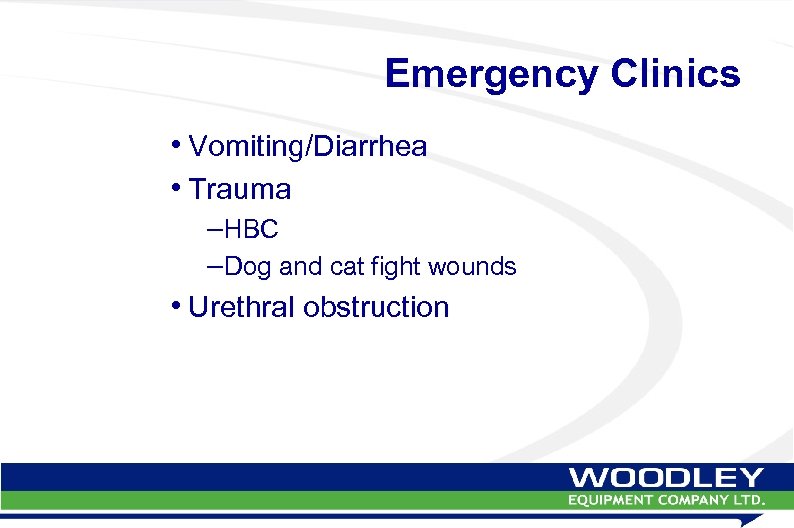 Emergency Clinics

• Vomiting/Diarrhea
• Trauma
–HBC
–Dog and cat fight wounds
• Urethral obstruction

WOODLEY
EQUIPMENT COMPANY LTD.